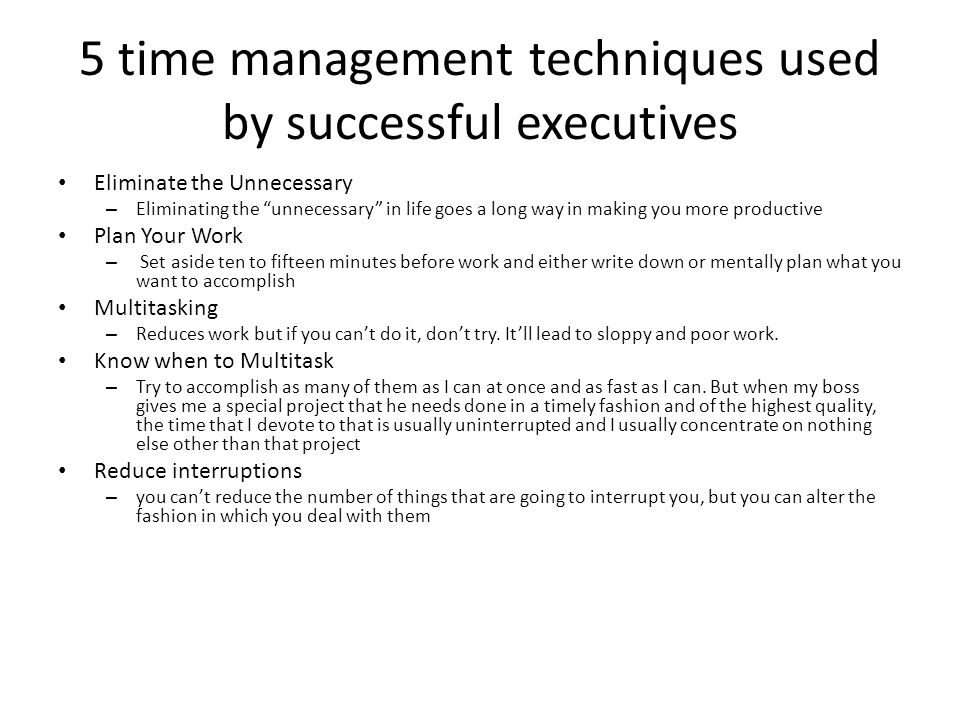 5 time management techniques used by successful executives

• Eliminate the Unnecessary
– Eliminating the “unnecessary” in life goes a long way in making you more productive
• Plan Your Work
– Set aside ten to fifteen minutes before work and either write down or mentally plan what you want to accomplish
• Multitasking
– Reduces work but if you can’t do it, don’t try. It’ll lead to sloppy and poor work.
• Know when to Multitask
– Try to accomplish as many of them as I can at once and as fast as I can. But when my boss gives me a special project that he needs done in a timely fashion and of the highest quality, the time that I devote to that is usually uninterrupted and I usually concentrate on nothing else other than that project
• Reduce interruptions
– you can’t reduce the number of things that are going to interrupt you, but you can alter the fashion in which you deal with them